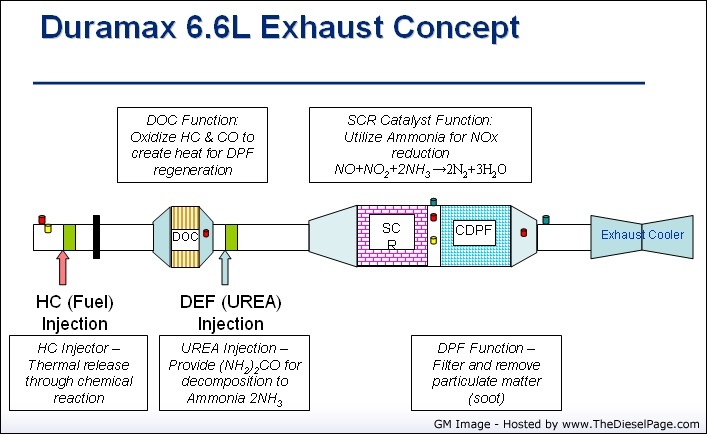 Duramax 6.6L Exhaust Concept

DOC Function: Oxidize HC & CO to create heat for DPF regeneration

SCR Catalyst Function: Utilize Ammonia for NOx reduction $NO+NO_2+2NH_3 \rightarrow 2N_2+3H_2O$

DOC

SC R

CDPF

Exhaust Cooler

HC (Fuel) Injection

DEF (UREA) Injection

HC Injector – Thermal release through chemical reaction

UREA Injection – Provide $(NH_2)_2CO$ for decomposition to Ammonia $2NH_3$

DPF Function – Filter and remove particulate matter (soot)

GM Image - Hosted by www.TheDieselPage.com